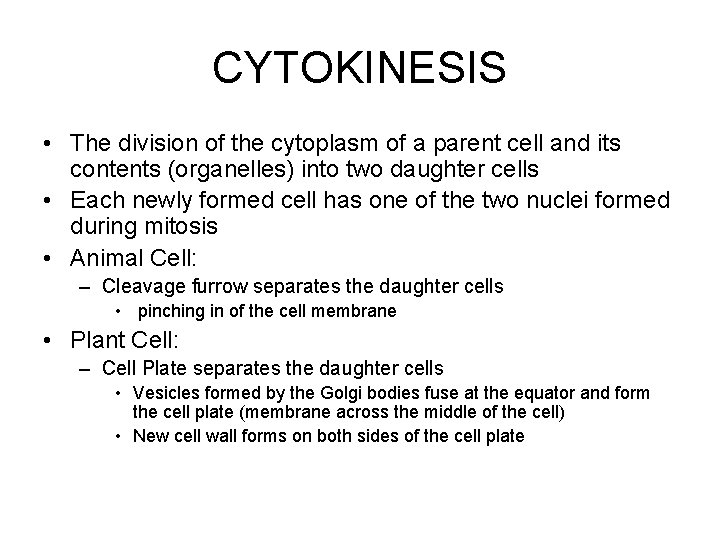 CYTOKINESIS

• The division of the cytoplasm of a parent cell and its contents (organelles) into two daughter cells
• Each newly formed cell has one of the two nuclei formed during mitosis
• Animal Cell:
– Cleavage furrow separates the daughter cells
• pinching in of the cell membrane
• Plant Cell:
– Cell Plate separates the daughter cells
• Vesicles formed by the Golgi bodies fuse at the equator and form the cell plate (membrane across the middle of the cell)
• New cell wall forms on both sides of the cell plate